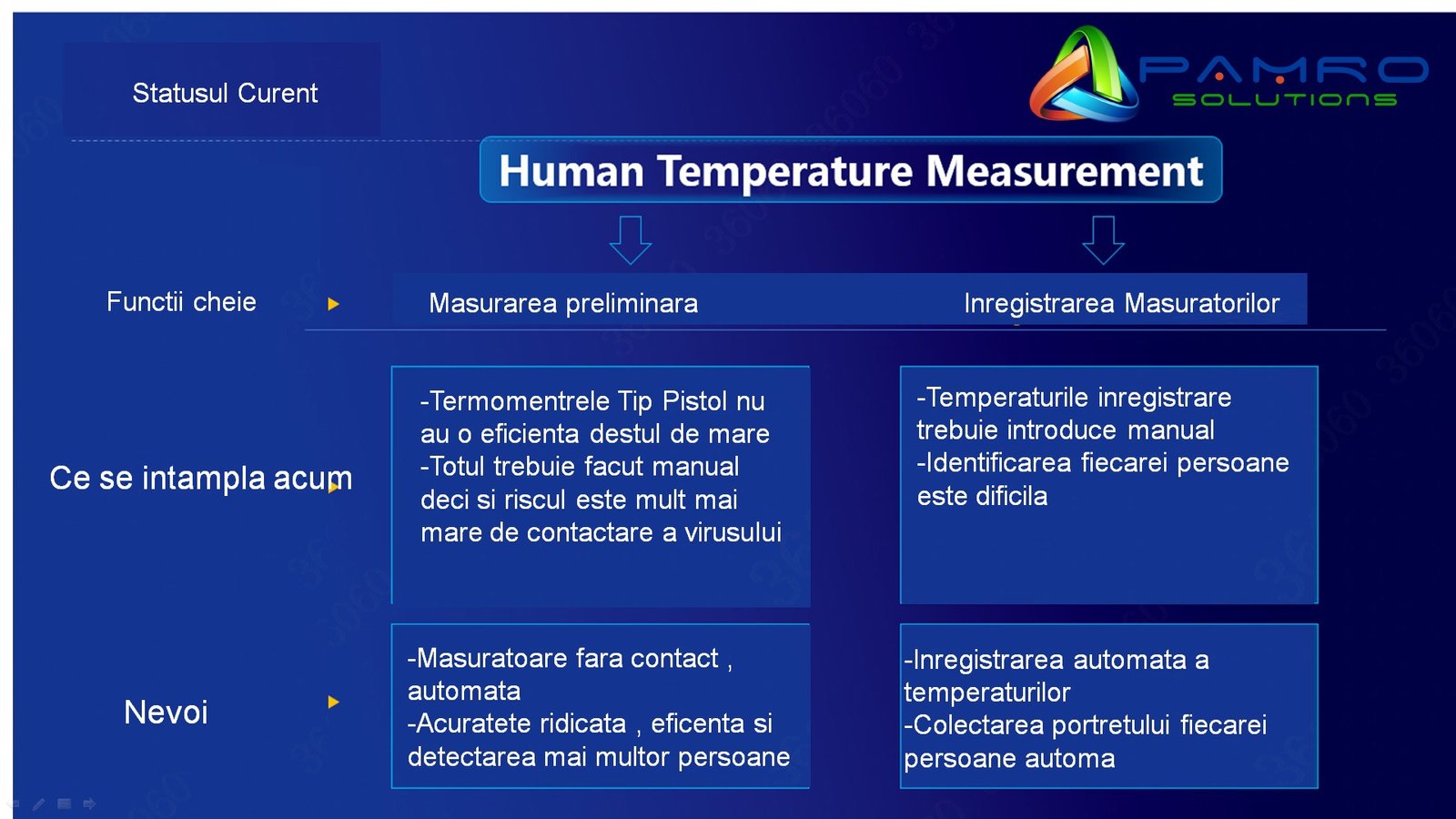 Statusul Curent

PAMRO SOLUTIONS

Human Temperature Measurement

Functii cheie

Masurarea preliminara

Inregistrarea Masuratorilor

Ce se intampla acum

-Termomentrele Tip Pistol nu au o eficienta destul de mare
-Totul trebuie facut manual deci si riscul este mult mai mare de contactare a virusului

-Temperaturile inregistrare trebuie introduce manual
-Identificarea fiecarei persoane este dificila

Nevoi

-Masuratoare fara contact , automata
-Acuratete ridicata , eficenta si detectarea mai multor persoane

-Inregistrarea automata a temperaturilor
-Colectarea portretului fiecarei persoane automa